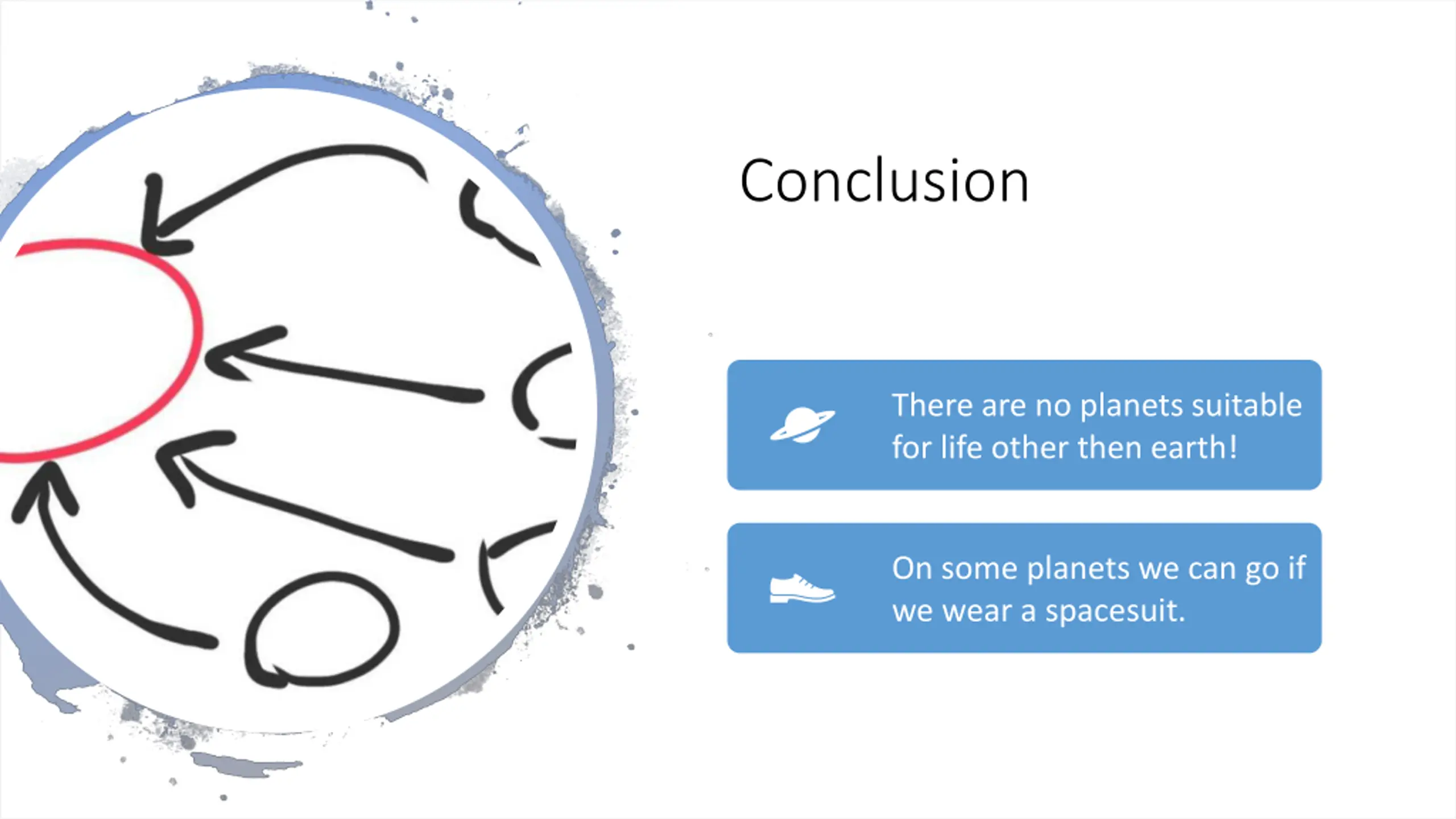 Conclusion

There are no planets suitable for life other then earth!

On some planets we can go if we wear a spacesuit.